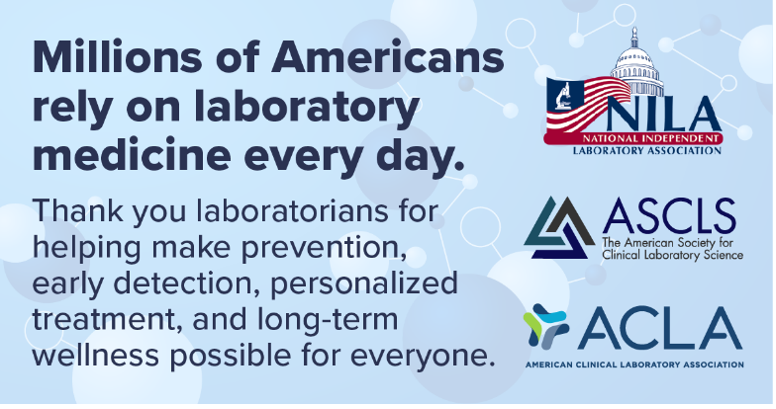 Millions of Americans rely on laboratory medicine every day.

Thank you laboratorians for helping make prevention, early detection, personalized treatment, and long-term wellness possible for everyone.

NILA
NATIONAL INDEPENDENT
LABORATORY ASSOCIATION

ASCLS
The American Society for Clinical Laboratory Science

ACLA
AMERICAN CLINICAL LABORATORY ASSOCIATION